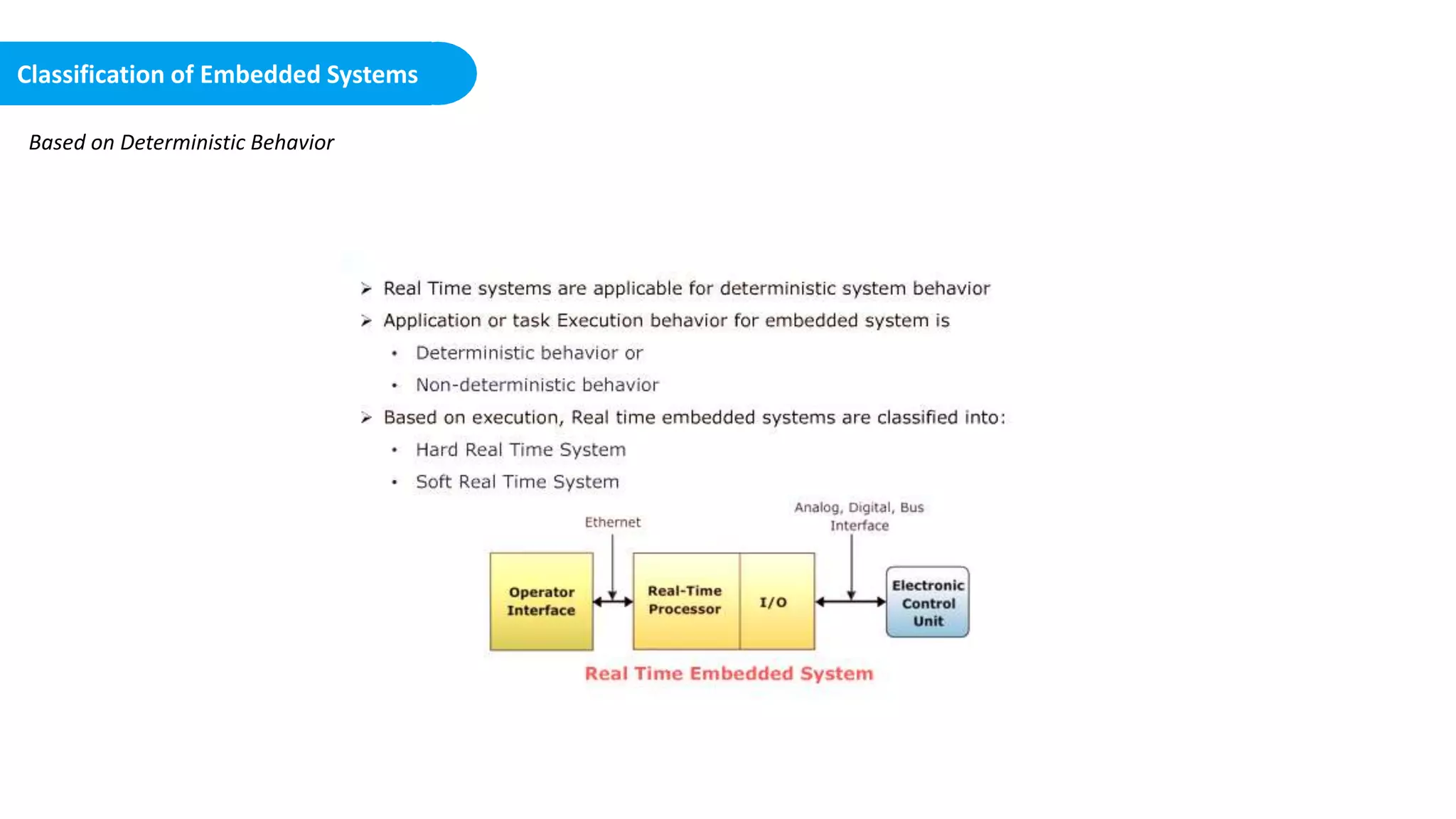 Classification of Embedded Systems

Based on Deterministic Behavior

➢ Real Time systems are applicable for deterministic system behavior

➢ Application or task Execution behavior for embedded system is

• Deterministic behavior or

• Non-deterministic behavior

➢ Based on execution, Real time embedded systems are classified into:

• Hard Real Time System

• Soft Real Time System

Ethernet

Analog, Digital, Bus Interface

Operator Interface

Real-Time Processor

I/O

Electronic Control Unit

Real Time Embedded System